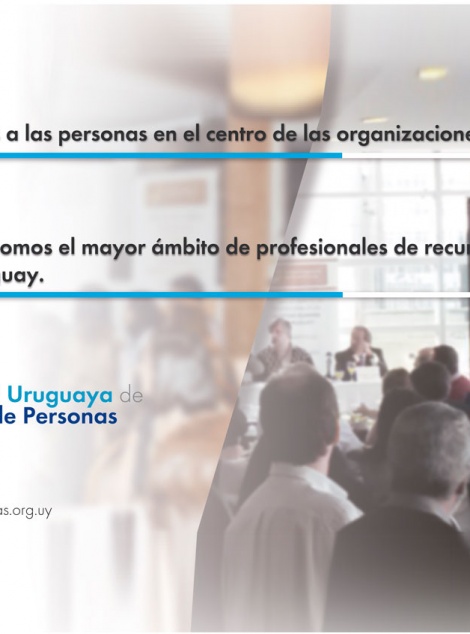 a las personas en el centro de las organizacione

omos el mayor ámbito de profesionales de recur
uay.

Uruguaya de
le Personas

as.org.uy